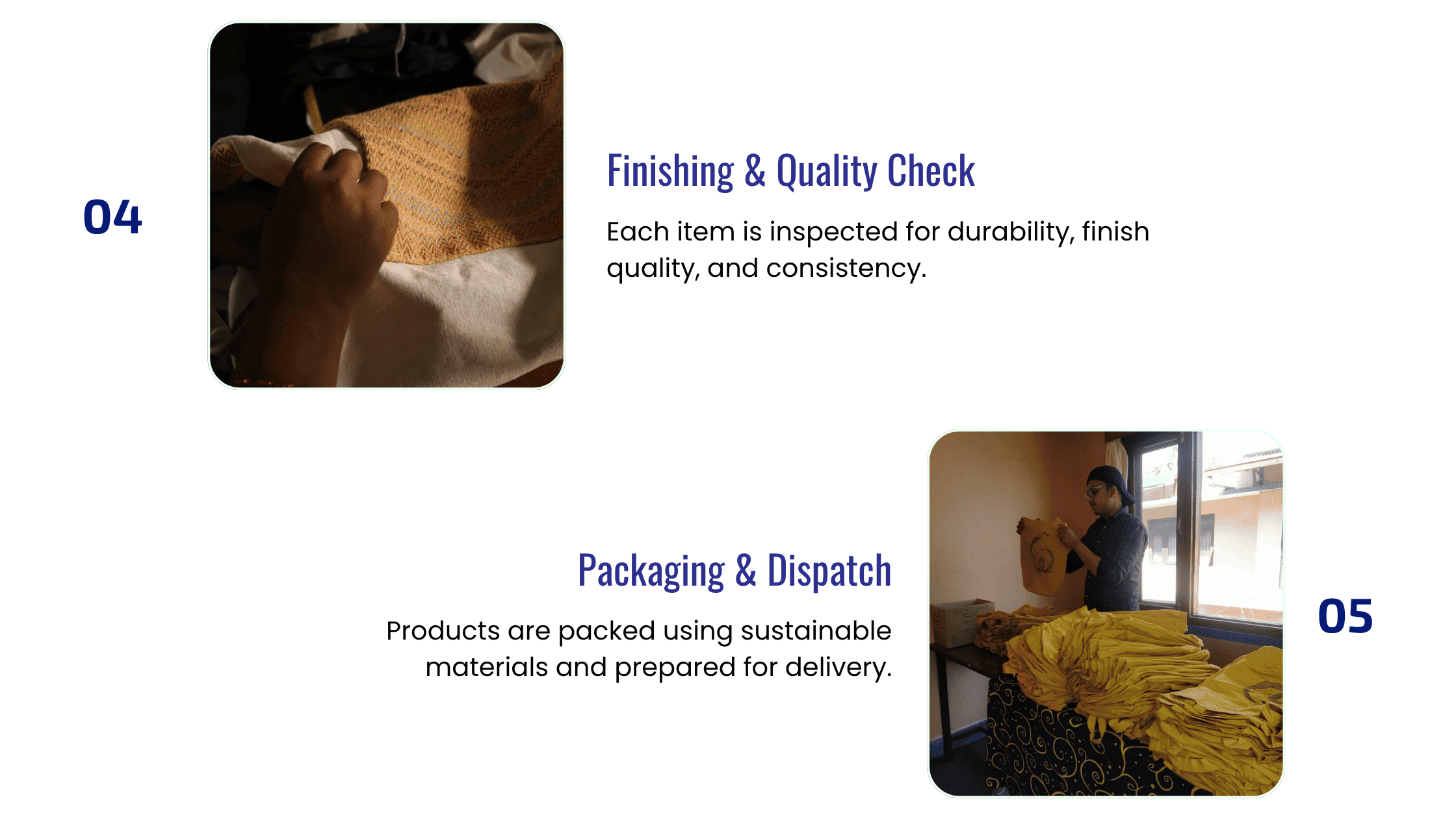 04

Finishing & Quality Check

Each item is inspected for durability, finish quality, and consistency.

Packaging & Dispatch

Products are packed using sustainable materials and prepared for delivery.

05